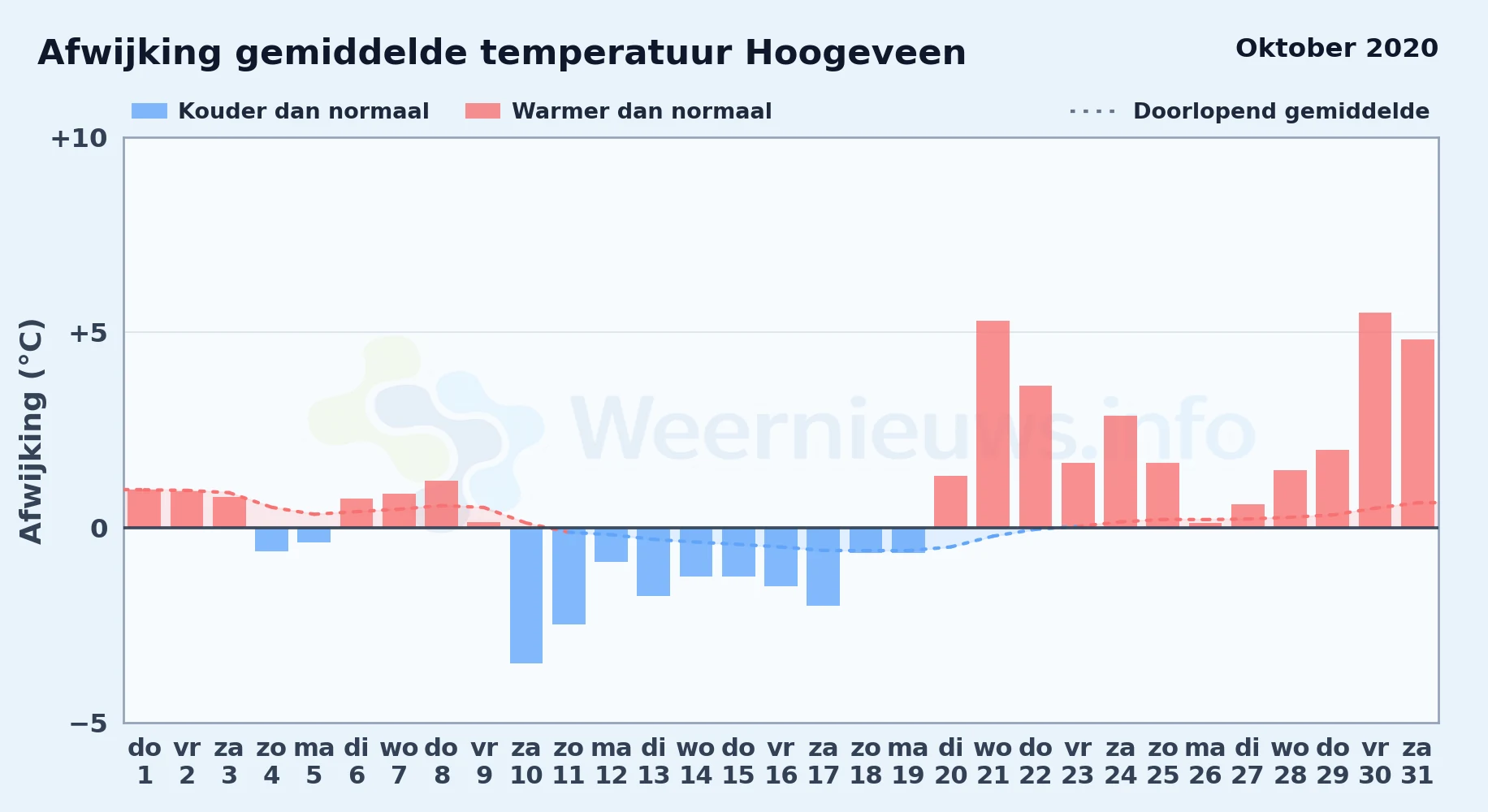 Afwijking gemiddelde temperatuur Hoogeveen

Oktober 2020

Kouder dan normaal

Warmer dan normaal

Doorlopend gemiddelde

Afwijking (°C)

+10

+5

0

−5

Weernieuws.info

do 1
vr 2
za 3
zo 4
ma 5
di 6
wo 7
do 8
vr 9
za 10
zo 11
ma 12
di 13
wo 14
do 15
vr 16
za 17
zo 18
ma 19
di 20
wo 21
do 22
vr 23
za 24
zo 25
ma 26
di 27
wo 28
do 29
vr 30
za 31